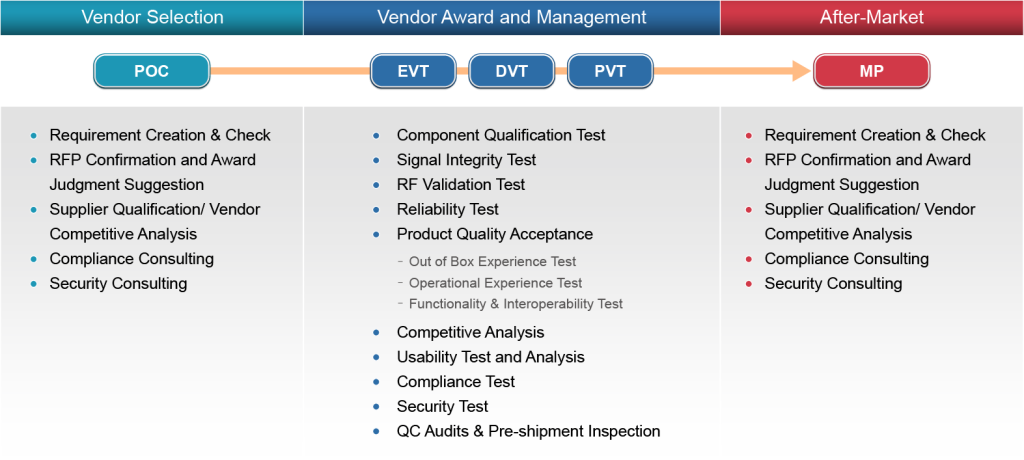 Vendor Selection

Vendor Award and Management

After-Market

POC

EVT

DVT

PVT

MP

- Requirement Creation & Check
- RFP Confirmation and Award Judgment Suggestion
- Supplier Qualification/ Vendor Competitive Analysis
- Compliance Consulting
- Security Consulting

- Component Qualification Test
- Signal Integrity Test
- RF Validation Test
- Reliability Test
- Product Quality Acceptance
  - Out of Box Experience Test
  - Operational Experience Test
  - Functionality & Interoperability Test
- Competitive Analysis
- Usability Test and Analysis
- Compliance Test
- Security Test
- QC Audits & Pre-shipment Inspection

- Requirement Creation & Check
- RFP Confirmation and Award Judgment Suggestion
- Supplier Qualification/ Vendor Competitive Analysis
- Compliance Consulting
- Security Consulting